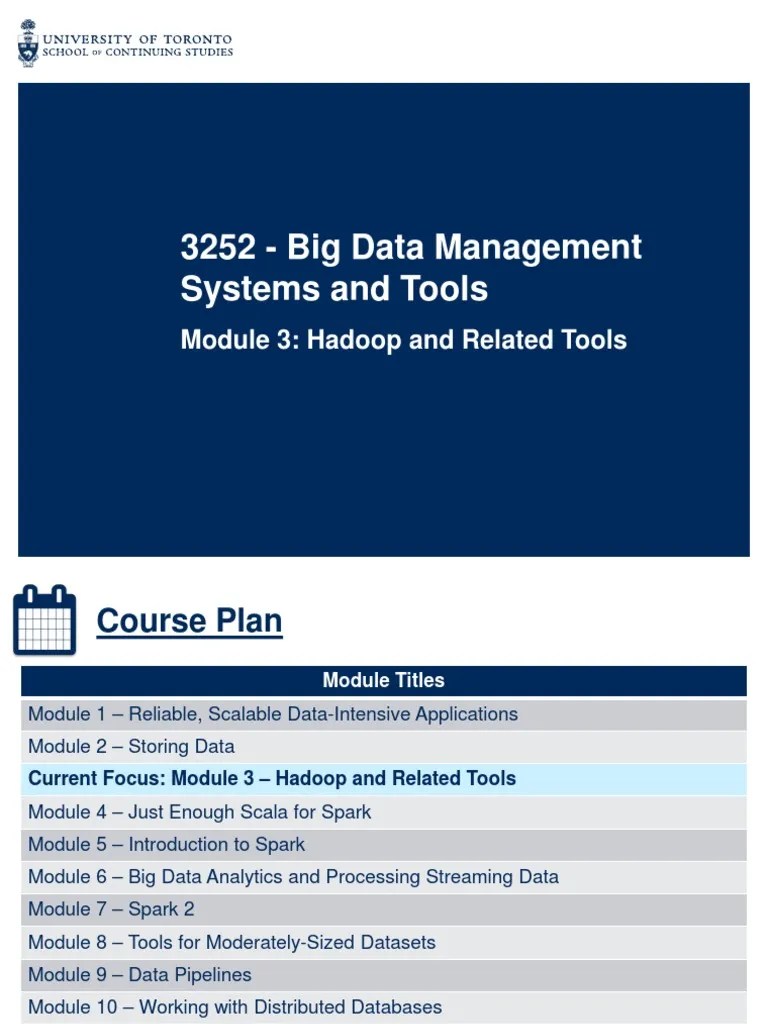 UNIVERSITY OF TORONTO
SCHOOL OF CONTINUING STUDIES

3252 - Big Data Management Systems and Tools

Module 3: Hadoop and Related Tools

Course Plan

| Module Titles |
|---|
| Module 1 – Reliable, Scalable Data-Intensive Applications |
| Module 2 – Storing Data |
| Current Focus: Module 3 – Hadoop and Related Tools |
| Module 4 – Just Enough Scala for Spark |
| Module 5 – Introduction to Spark |
| Module 6 – Big Data Analytics and Processing Streaming Data |
| Module 7 – Spark 2 |
| Module 8 – Tools for Moderately-Sized Datasets |
| Module 9 – Data Pipelines |
| Module 10 – Working with Distributed Databases |